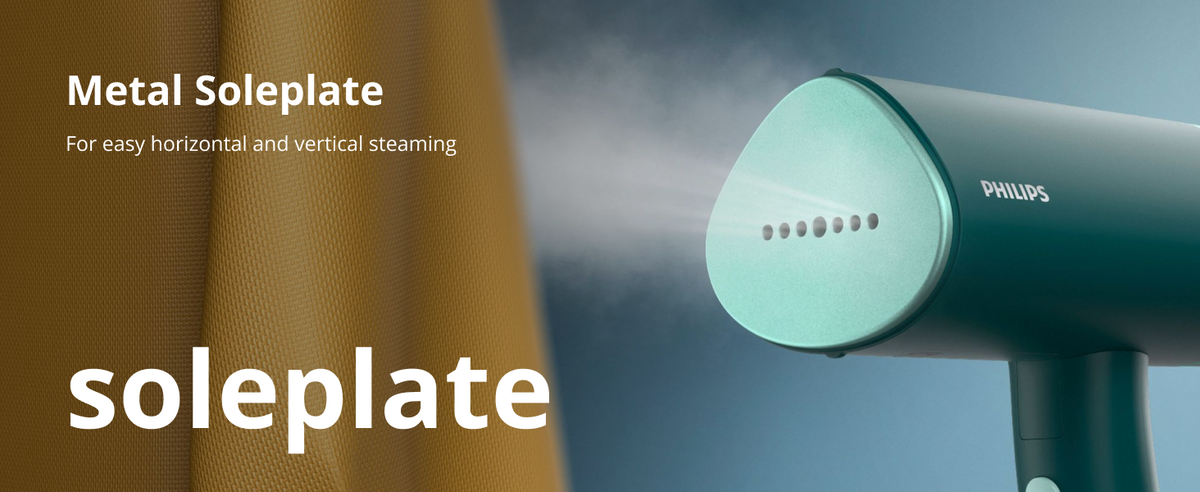 Metal Soleplate

For easy horizontal and vertical steaming

PHILIPS

soleplate